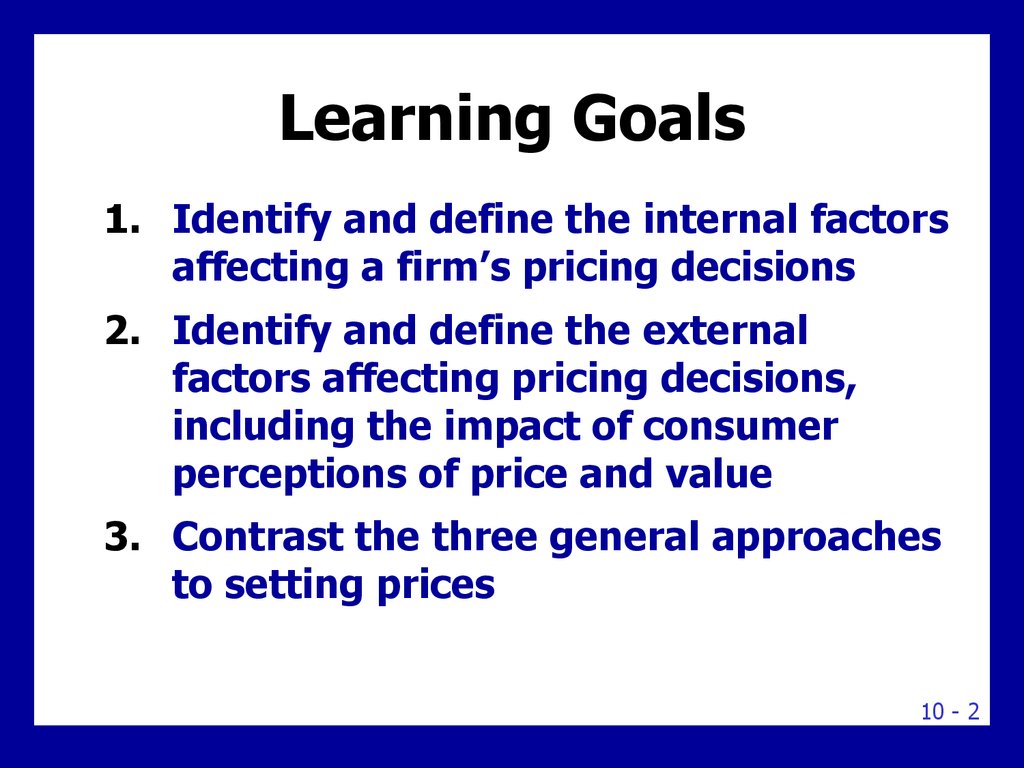 Learning Goals

1. Identify and define the internal factors affecting a firm’s pricing decisions

2. Identify and define the external factors affecting pricing decisions, including the impact of consumer perceptions of price and value

3. Contrast the three general approaches to setting prices

10 - 2